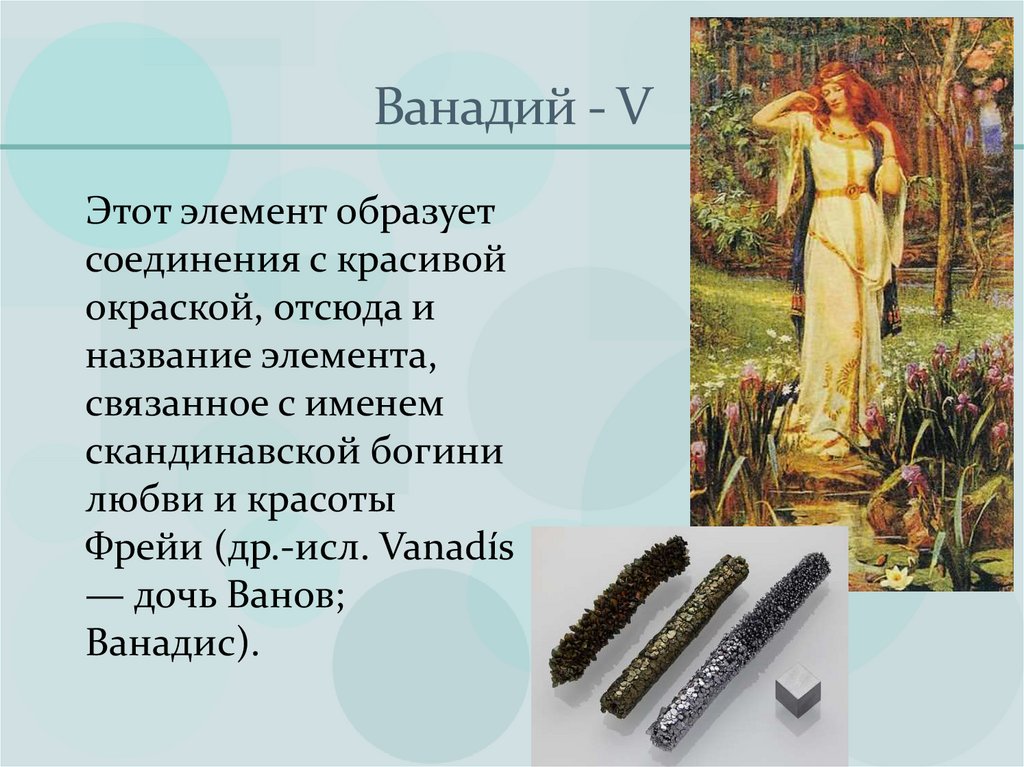 Ванадий - V

Этот элемент образует соединения с красивой окраской, отсюда и название элемента, связанное с именем скандинавской богини любви и красоты Фрейи (др.-исл. Vanadís — дочь Ванов; Ванадис).